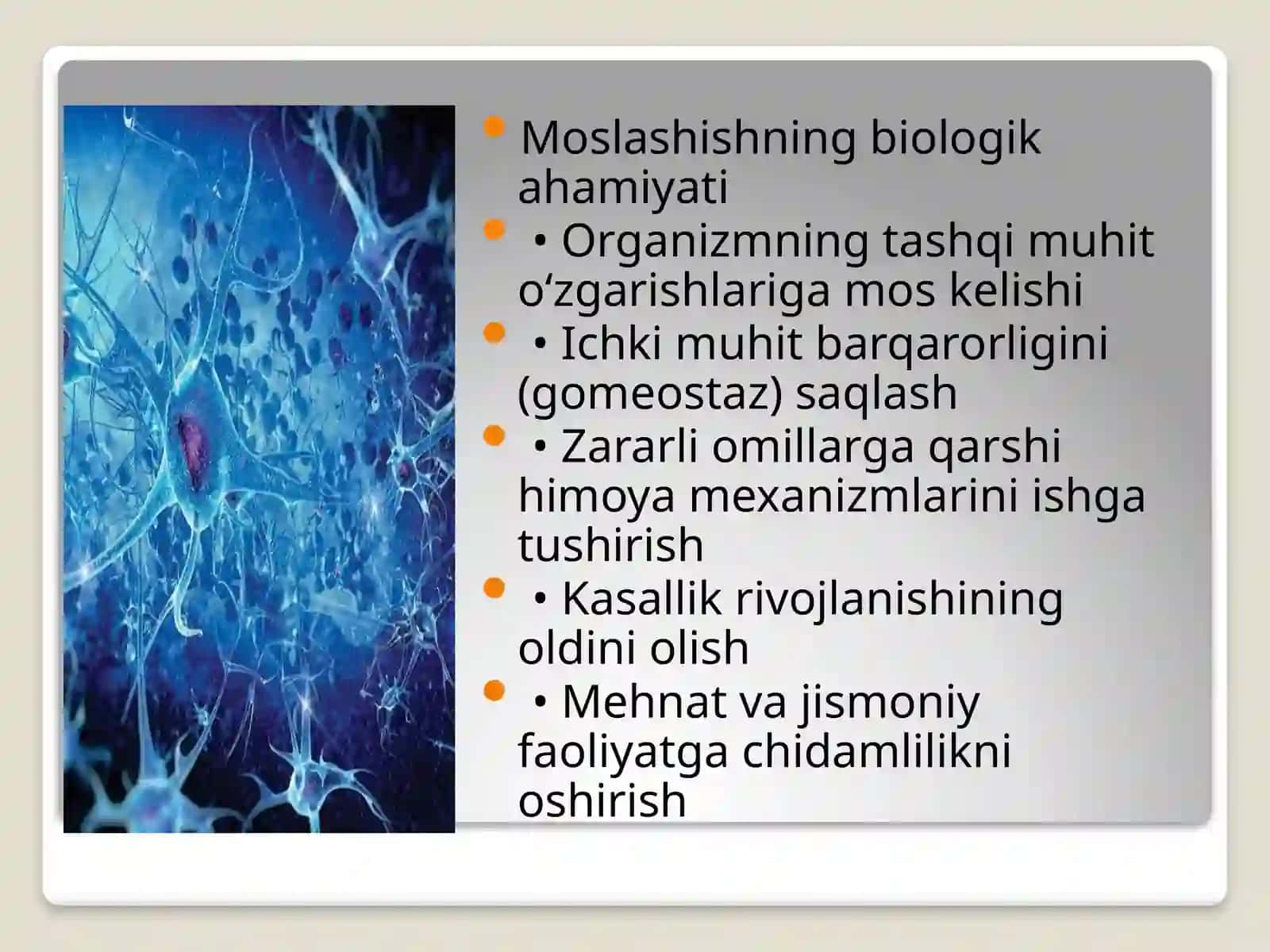 Moslashishning biologik ahamiyati

• Organizmning tashqi muhit o‘zgarishlariga mos kelishi

• Ichki muhit barqarorligini (gomeostaz) saqlash

• Zararli omillarga qarshi himoya mexanizmlarini ishga tushirish

• Kasallik rivojlanishining oldini olish

• Mehnat va jismoniy faoliyatga chidamlilikni oshirish